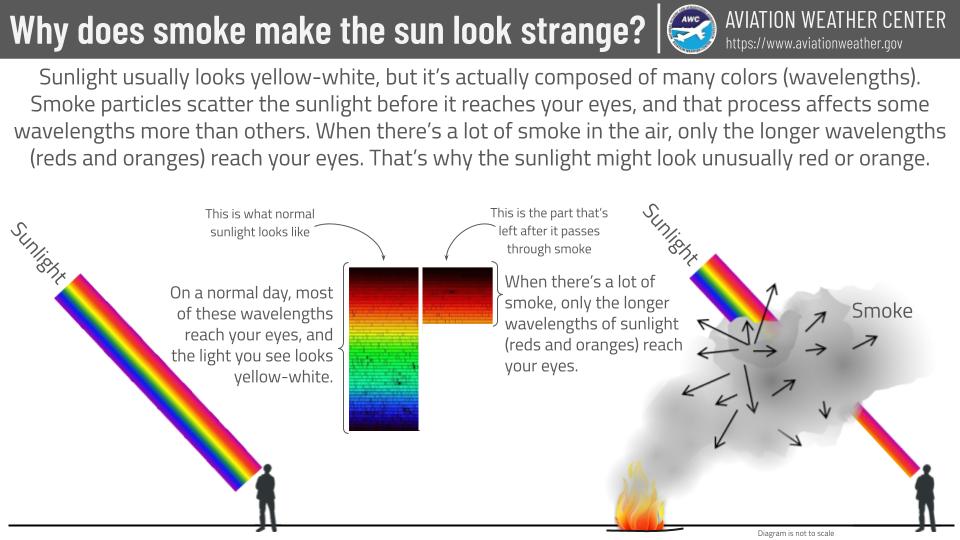 Why does smoke make the sun look strange?

AWC

AVIATION WEATHER CENTER
https://www.aviationweather.gov

Sunlight usually looks yellow-white, but it's actually composed of many colors (wavelengths). Smoke particles scatter the sunlight before it reaches your eyes, and that process affects some wavelengths more than others. When there's a lot of smoke in the air, only the longer wavelengths (reds and oranges) reach your eyes. That's why the sunlight might look unusually red or orange.

Sunlight

This is what normal sunlight looks like

This is the part that's left after it passes through smoke

On a normal day, most of these wavelengths reach your eyes, and the light you see looks yellow-white.

When there's a lot of smoke, only the longer wavelengths of sunlight (reds and oranges) reach your eyes.

Sunlight

Smoke

Diagram is not to scale